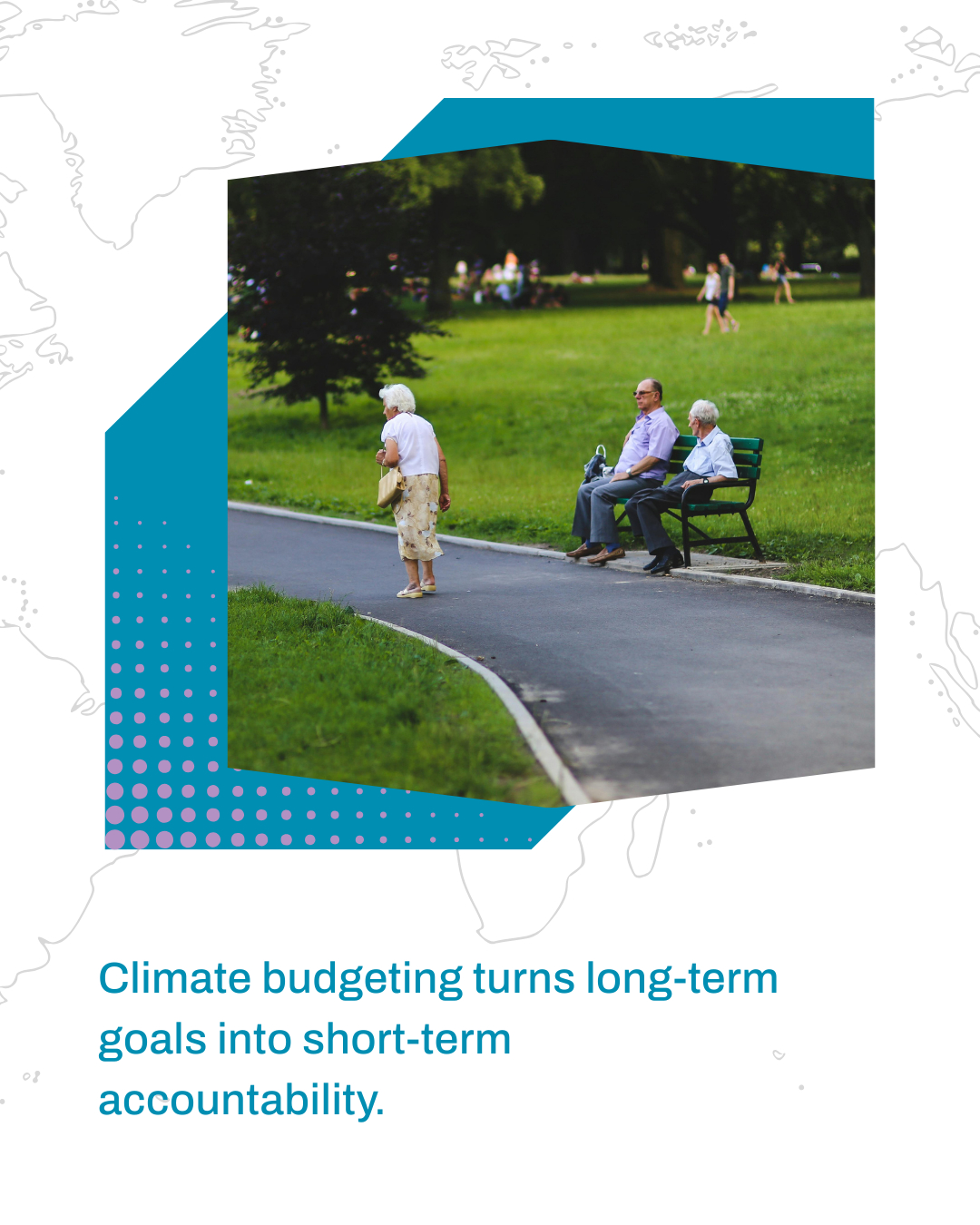 Climate budgeting turns long-term goals into short-term accountability.